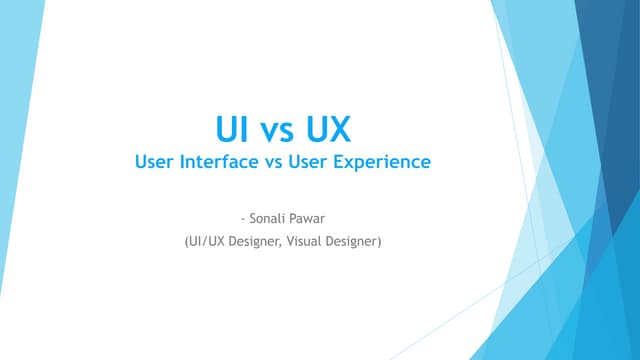 UI vs UX
User Interface vs User Experience

- Sonali Pawar
(UI/UX Designer, Visual Designer)